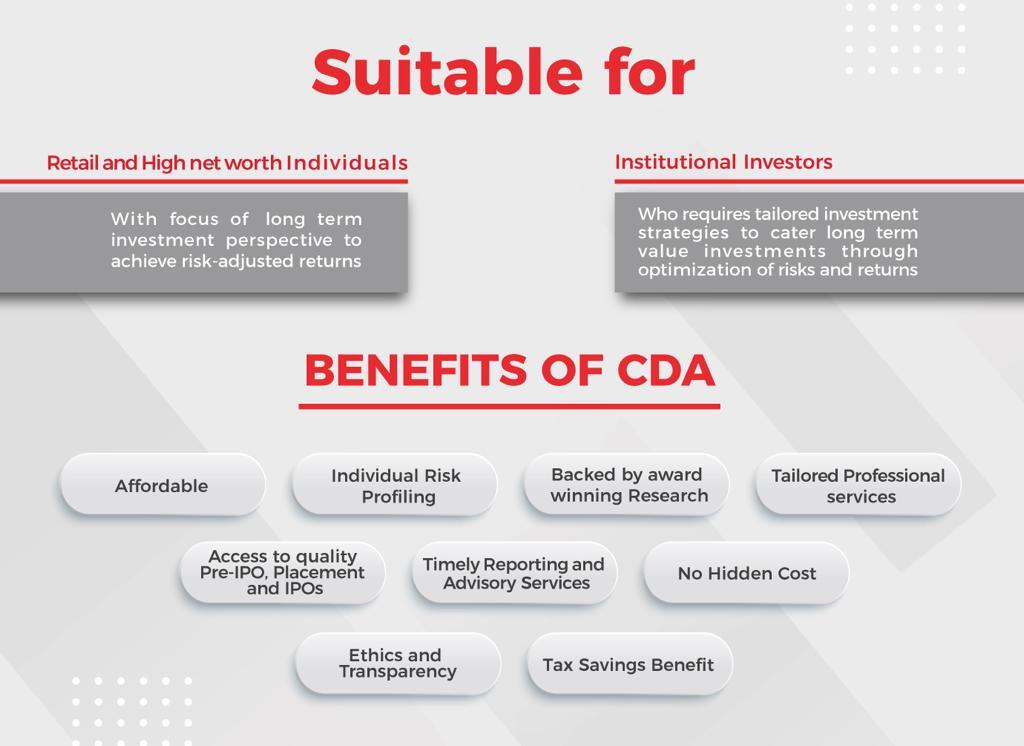 Suitable for

Retail and High net worth Individuals

With focus of long term investment perspective to achieve risk-adjusted returns

Institutional Investors

Who requires tailored investment strategies to cater long term value investments through optimization of risks and returns

BENEFITS OF CDA

Affordable

Individual Risk Profiling

Backed by award winning Research

Tailored Professional services

Access to quality Pre-IPO, Placement and IPOs

Timely Reporting and Advisory Services

No Hidden Cost

Ethics and Transparency

Tax Savings Benefit